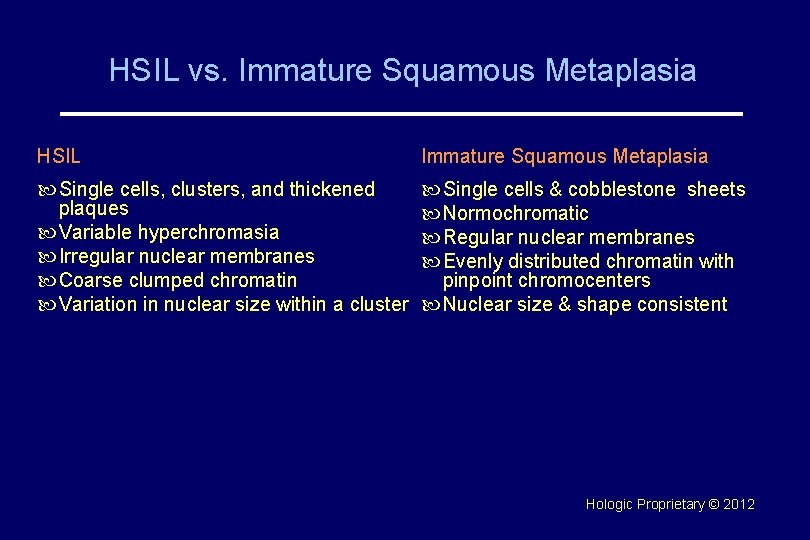 HSIL vs. Immature Squamous Metaplasia

HSIL

- Single cells, clusters, and thickened plaques
- Variable hyperchromasia
- Irregular nuclear membranes
- Coarse clumped chromatin
- Variation in nuclear size within a cluster

Immature Squamous Metaplasia

- Single cells & cobblestone sheets
- Normochromatic
- Regular nuclear membranes
- Evenly distributed chromatin with pinpoint chromocenters
- Nuclear size & shape consistent

Hologic Proprietary © 2012